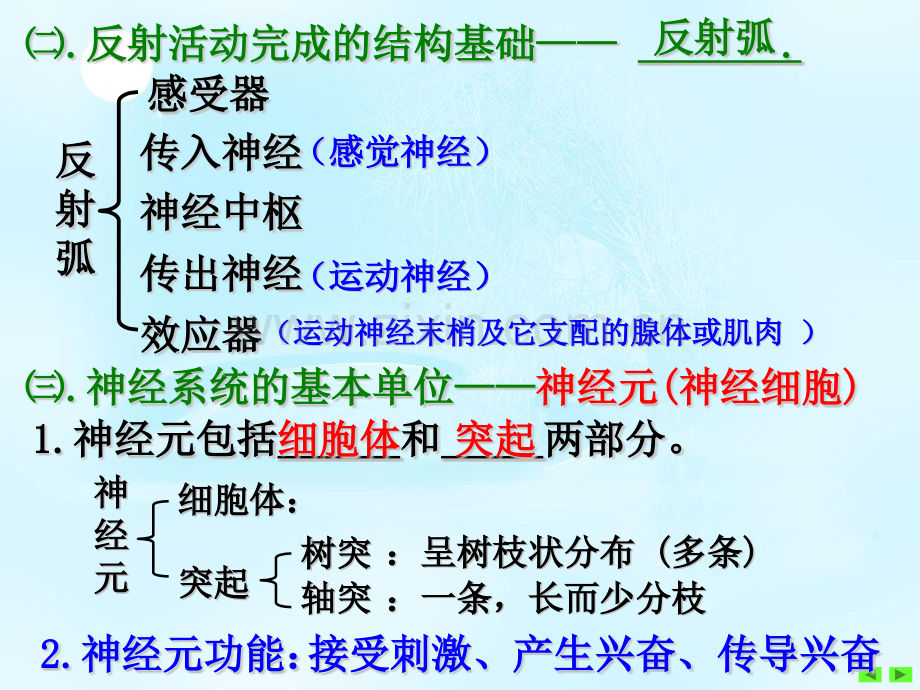 ㈡.反射活动完成的结构基础——反射弧.

反射弧
感受器
传入神经（感觉神经）
神经中枢
传出神经（运动神经）
效应器（运动神经末梢及它支配的腺体或肌肉）

㈢.神经系统的基本单位——神经元(神经细胞)

1.神经元包括细胞体和突起两部分。

神经元
细胞体：
突起
树突：呈树枝状分布（多条）
轴突：一条，长而少分枝

2.神经元功能:接受刺激、产生兴奋、传导兴奋